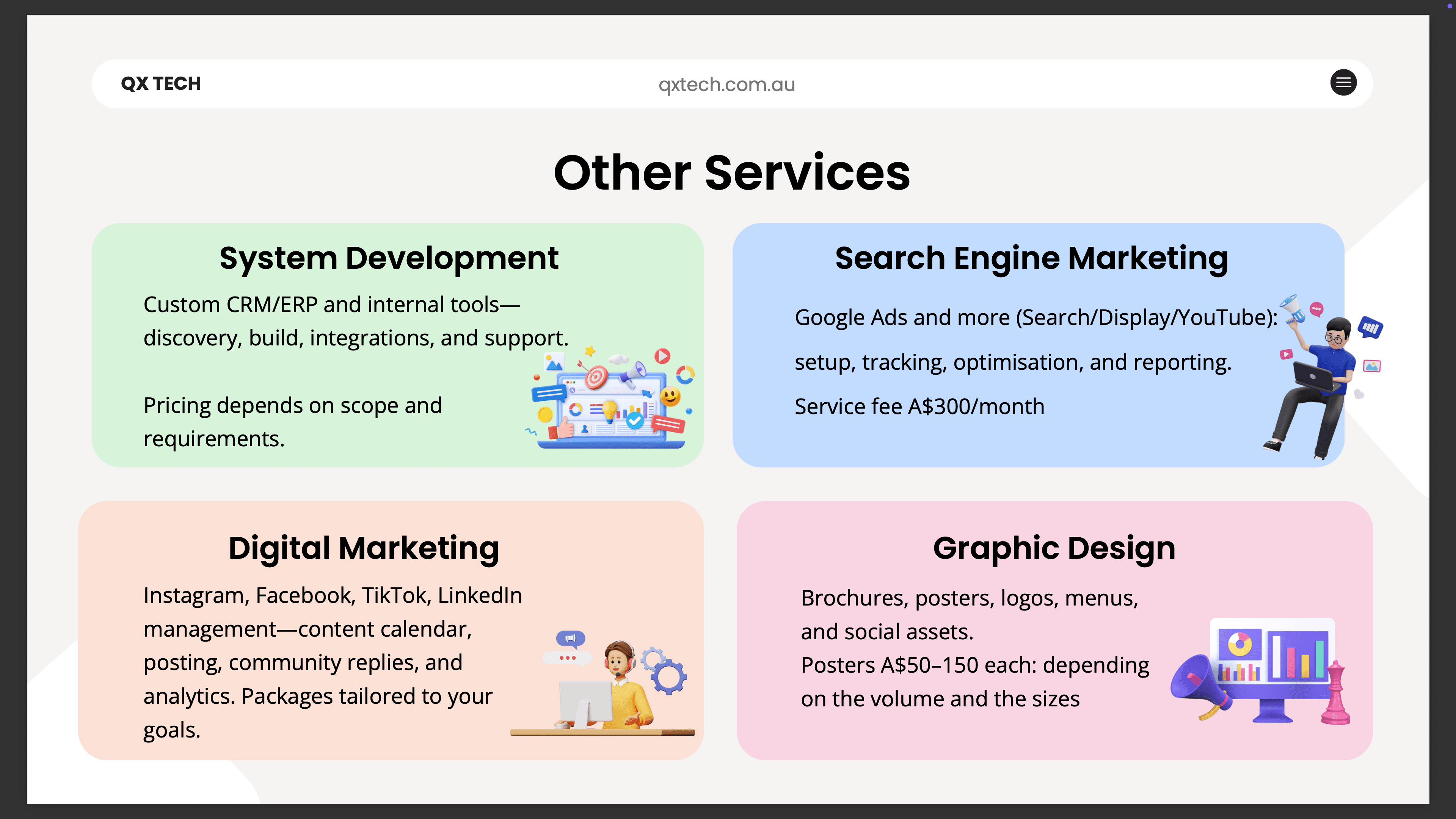 QX TECH

qxtech.com.au

Other Services

System Development

Custom CRM/ERP and internal tools—discovery, build, integrations, and support.

Pricing depends on scope and requirements.

Search Engine Marketing

Google Ads and more (Search/Display/YouTube): setup, tracking, optimisation, and reporting.

Service fee A$300/month

Digital Marketing

Instagram, Facebook, TikTok, LinkedIn management—content calendar, posting, community replies, and analytics. Packages tailored to your goals.

Graphic Design

Brochures, posters, logos, menus, and social assets.

Posters A$50–150 each: depending on the volume and the sizes